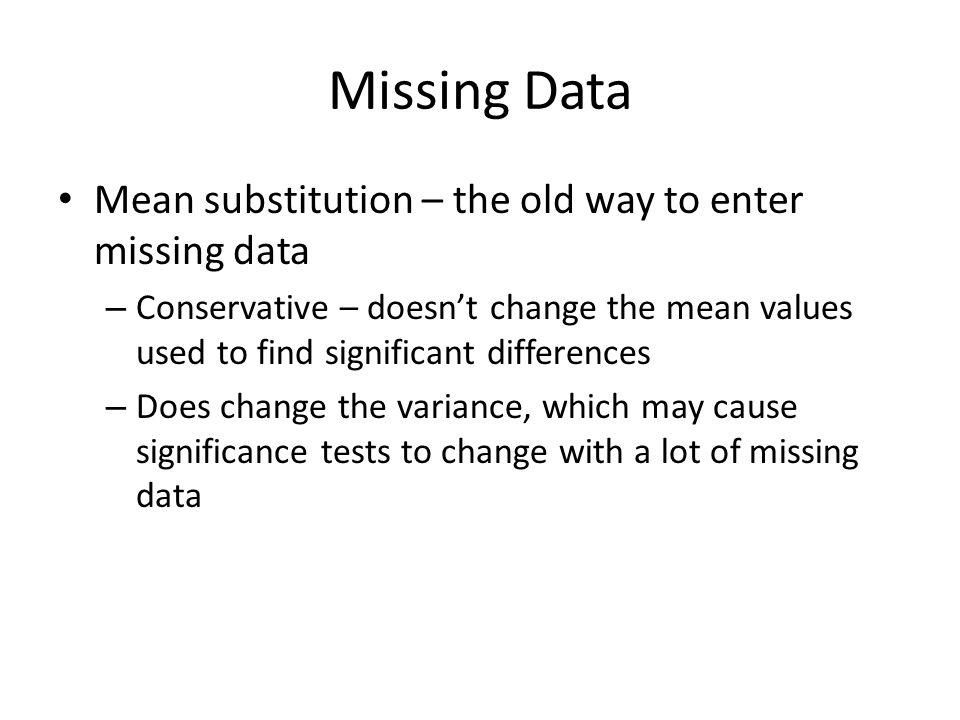 Missing Data

• Mean substitution – the old way to enter missing data

– Conservative – doesn’t change the mean values used to find significant differences

– Does change the variance, which may cause significance tests to change with a lot of missing data